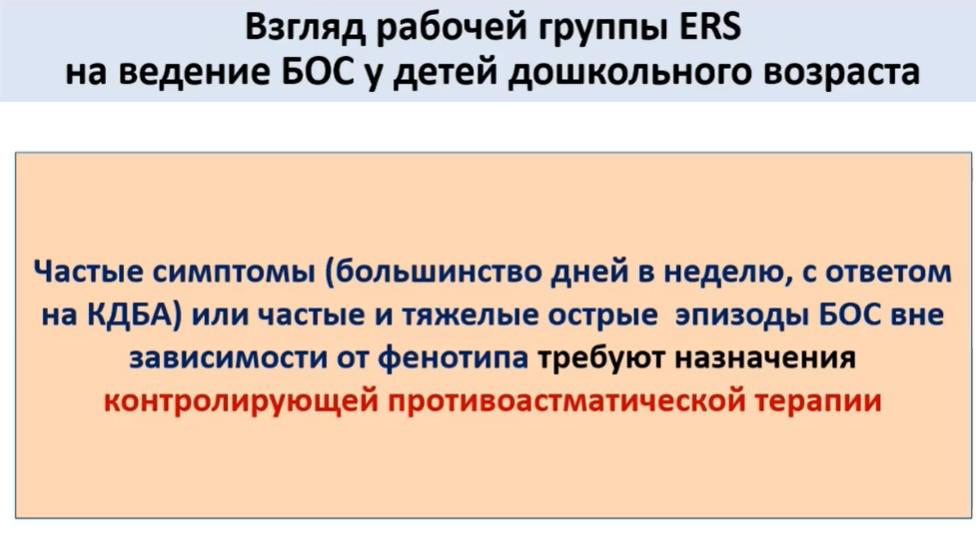 Взгляд рабочей группы ERS на ведение БОС у детей дошкольного возраста

Частые симптомы (большинство дней в неделю, с ответом на КДБА) или частые и тяжелые острые эпизоды БОС вне зависимости от фенотипа требуют назначения контролирующей противоастматической терапии